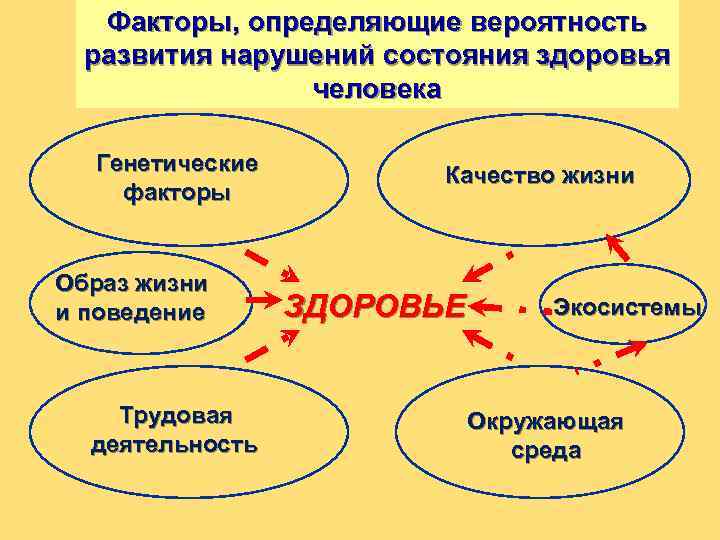 Факторы, определяющие вероятность развития нарушений состояния здоровья человека

Генетические факторы

Качество жизни

Образ жизни и поведение

ЗДОРОВЬЕ

Экосистемы

Трудовая деятельность

Окружающая среда